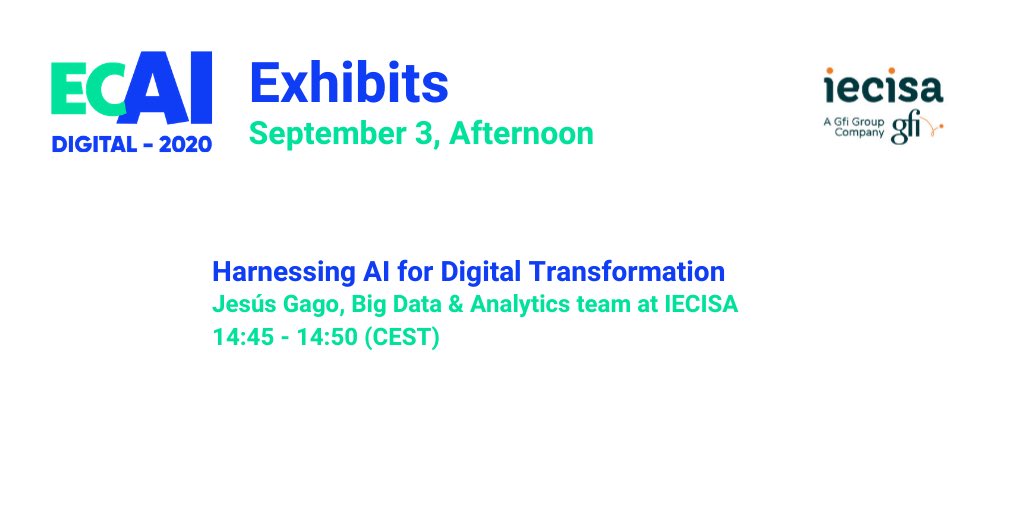 ECAI
DIGITAL - 2020

Exhibits
September 3, Afternoon

iecisa
A Gfi Group Company gfi

Harnessing AI for Digital Transformation
Jesús Gago, Big Data & Analytics team at IECISA
14:45 - 14:50 (CEST)